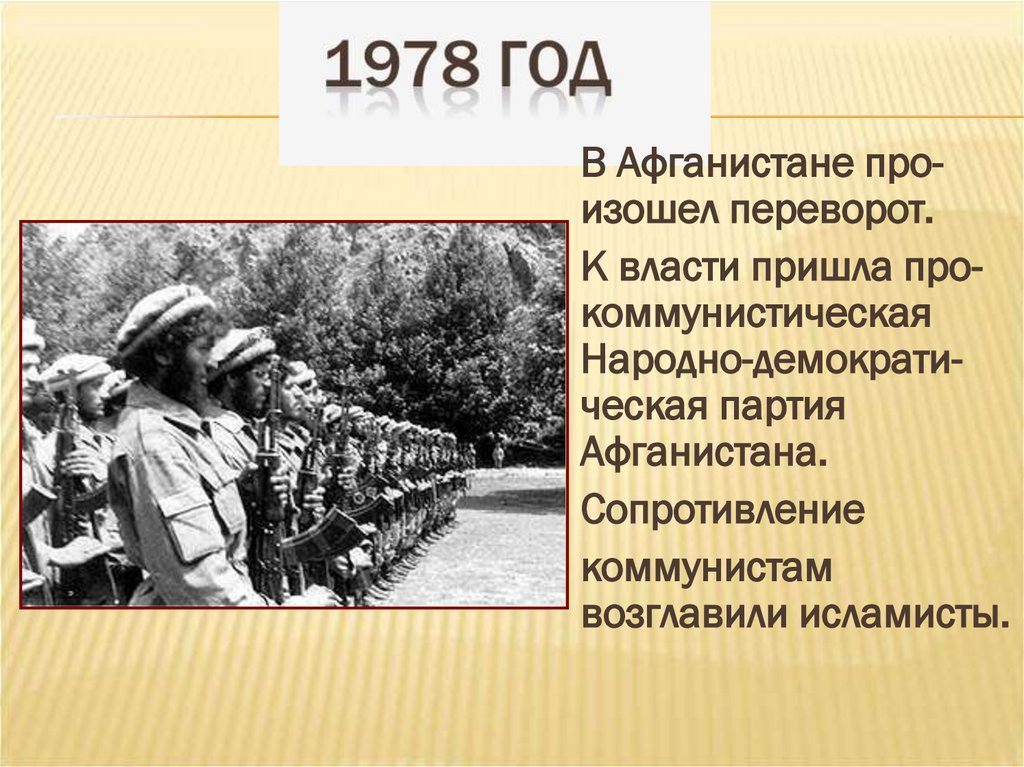 1978 ГОД

В Афганистане произошел переворот.

К власти пришла прокоммунистическая Народно-демократическая партия Афганистана.

Сопротивление

коммунистам возглавили исламисты.